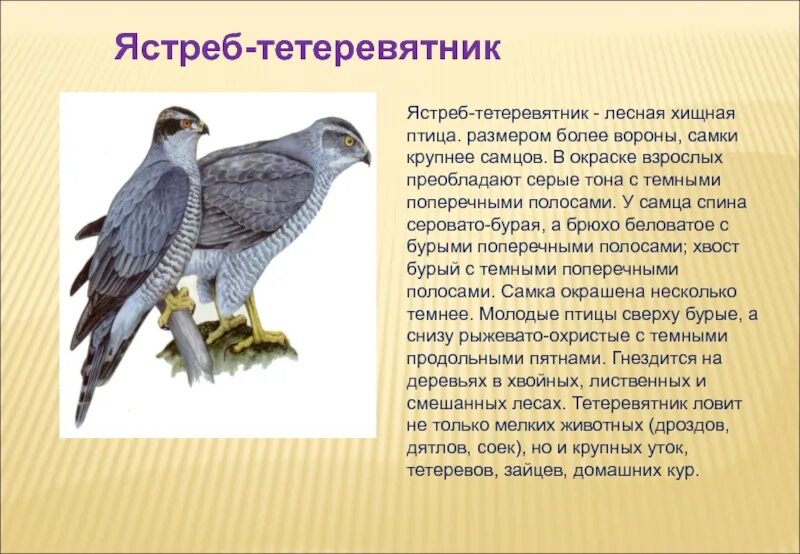 Ястреб-тетеревятник

Ястреб-тетеревятник - лесная хищная птица. размером более вороны, самки крупнее самцов. В окраске взрослых преобладают серые тона с темными поперечными полосами. У самца спина серовато-бурая, а брюхо беловатое с бурыми поперечными полосами; хвост бурый с темными поперечными полосами. Самка окрашена несколько темнее. Молодые птицы сверху бурые, а снизу рыжевато-охристые с темными продольными пятнами. Гнездится на деревьях в хвойных, лиственных и смешанных лесах. Тетеревятник ловит не только мелких животных (дроздов, дятлов, соек), но и крупных уток, тетеревов, зайцев, домашних кур.